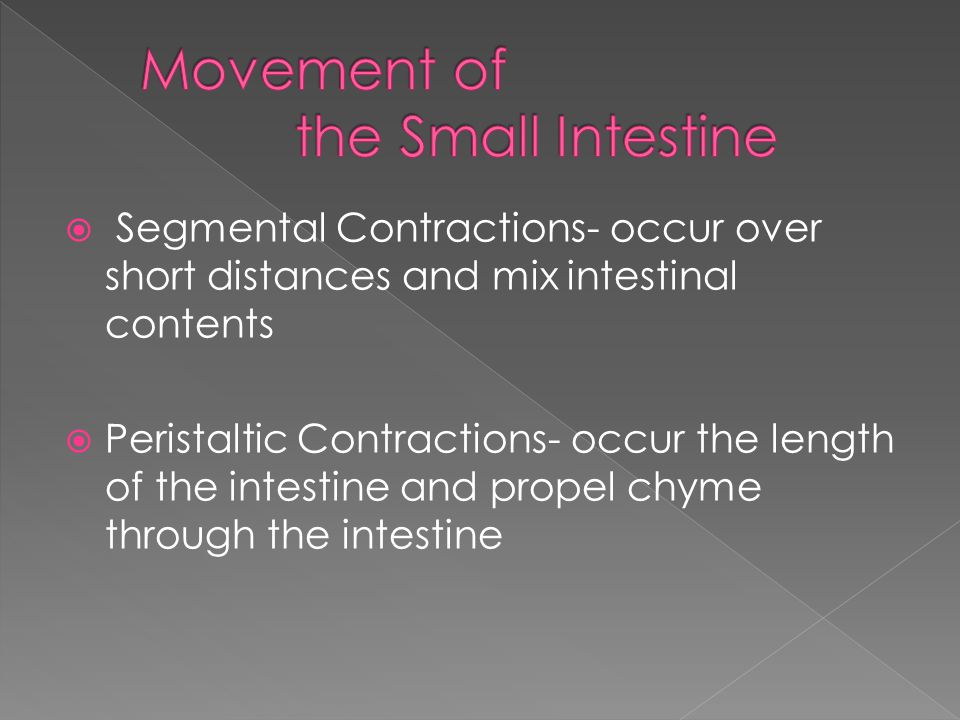 Movement of the Small Intestine

Segmental Contractions- occur over short distances and mix intestinal contents

Peristaltic Contractions- occur the length of the intestine and propel chyme through the intestine